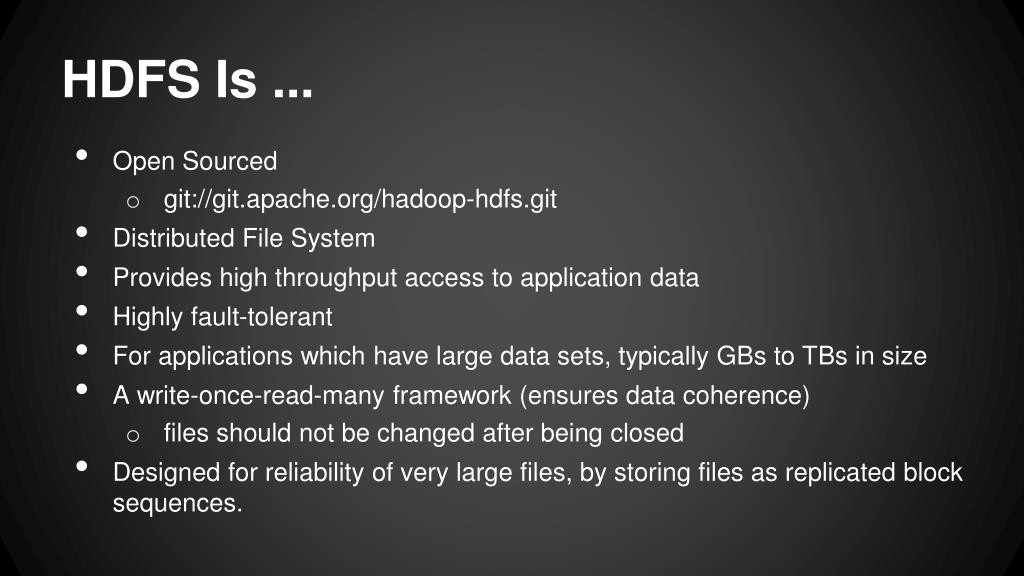 HDFS Is ...

• Open Sourced
  o git://git.apache.org/hadoop-hdfs.git
• Distributed File System
• Provides high throughput access to application data
• Highly fault-tolerant
• For applications which have large data sets, typically GBs to TBs in size
• A write-once-read-many framework (ensures data coherence)
  o files should not be changed after being closed
• Designed for reliability of very large files, by storing files as replicated block sequences.